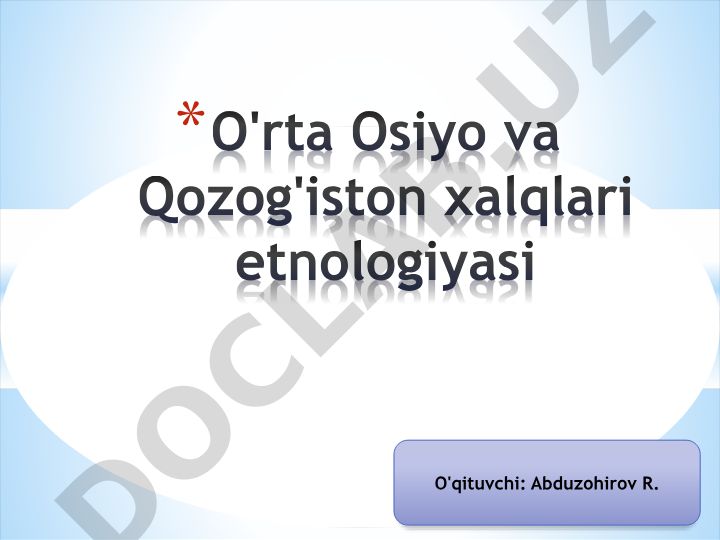 *O'rta Osiyo va Qozog'iston xalqlari etnologiyasi

O'qituvchi: Abduzohirov R.

DOCLAB.UZ